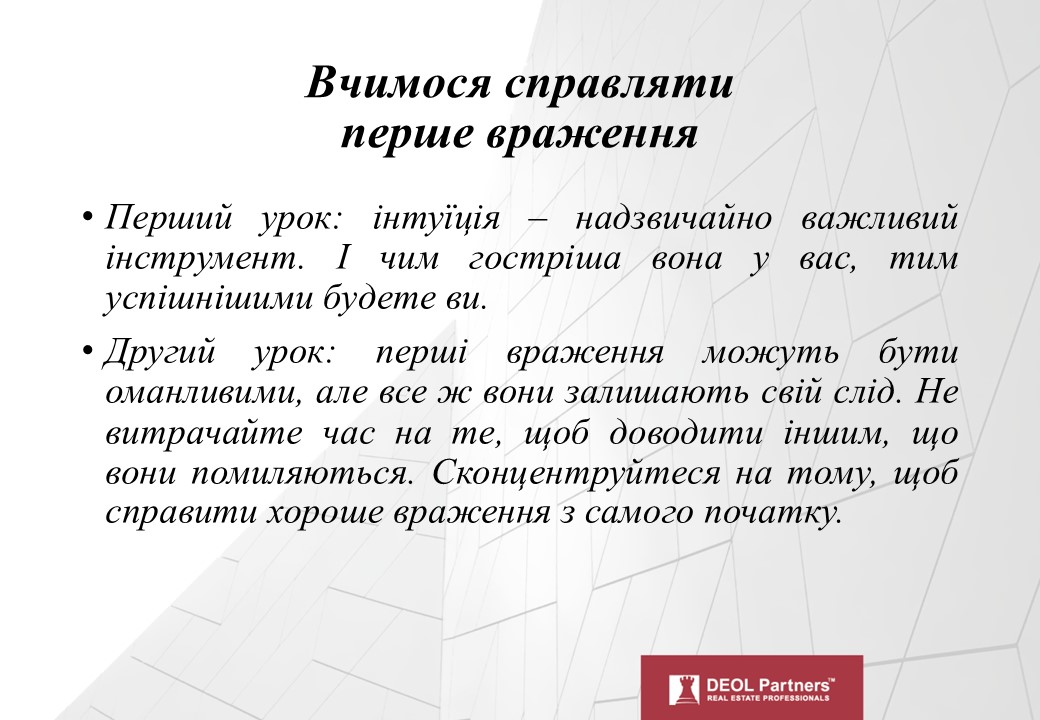 Вчимося справляти перше враження

• Перший урок: інтуїція – надзвичайно важливий інструмент. І чим гостріша вона у вас, тим успішнішими будете ви.

• Другий урок: перші враження можуть бути оманливими, але все ж вони залишають свій слід. Не витрачайте час на те, щоб доводити іншим, що вони помиляються. Сконцентруйтеся на тому, щоб справити хороше враження з самого початку.

DEOL Partners™
REAL ESTATE PROFESSIONALS